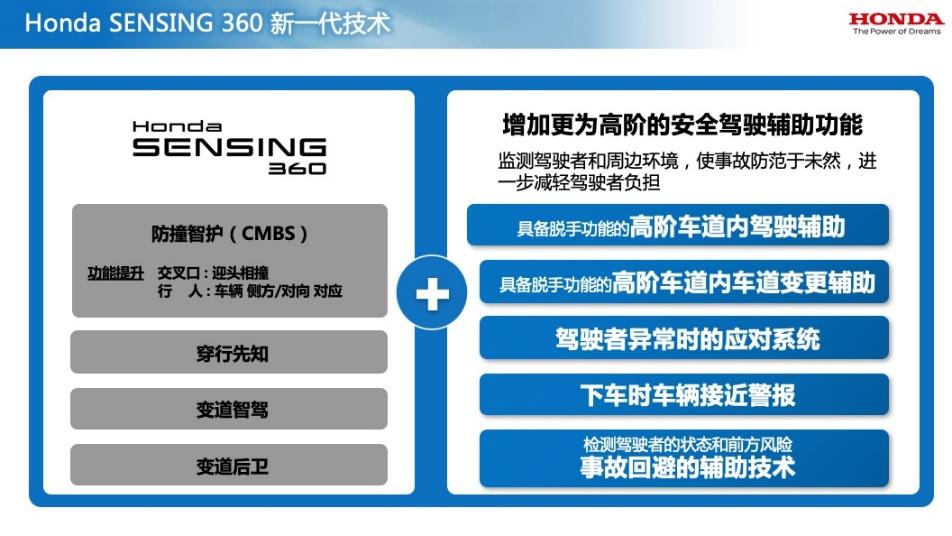 Honda SENSING 360 新一代技术

HONDA
The Power of Dreams

Honda
SENSING
360

防撞智护（CMBS）

功能提升 交叉口：迎头相撞
行 人：车辆 侧方/对向 对应

穿行先知

变道智驾

变道后卫

+

增加更为高阶的安全驾驶辅助功能

监测驾驶者和周边环境，使事故防范于未然，进一步减轻驾驶者负担

具备脱手功能的高阶车道内驾驶辅助

具备脱手功能的高阶车道内车道变更辅助

驾驶者异常时的应对系统

下车时车辆接近警报

检测驾驶者的状态和前方风险
事故回避的辅助技术